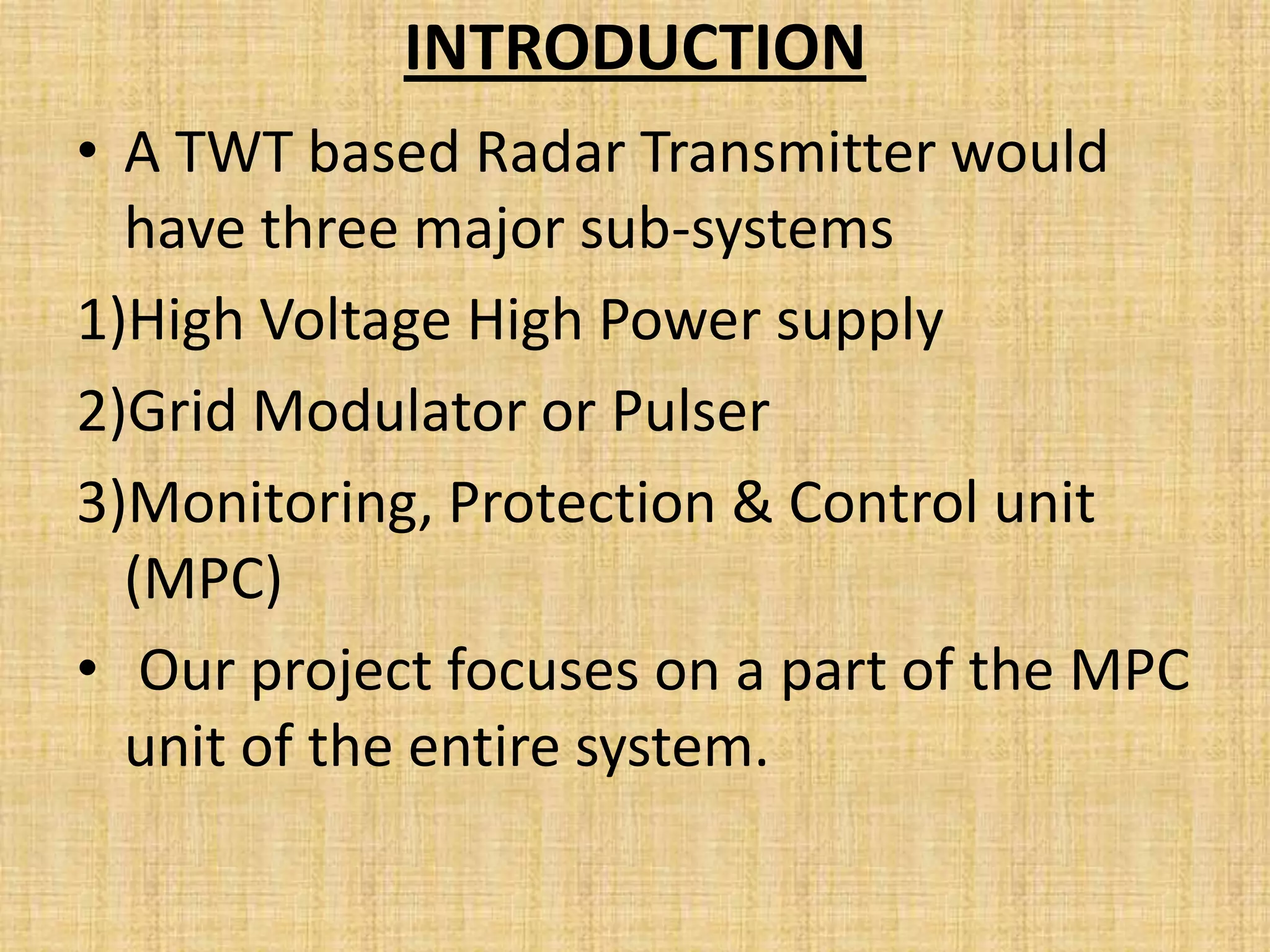 INTRODUCTION

• A TWT based Radar Transmitter would have three major sub-systems

1)High Voltage High Power supply

2)Grid Modulator or Pulser

3)Monitoring, Protection & Control unit (MPC)

• Our project focuses on a part of the MPC unit of the entire system.